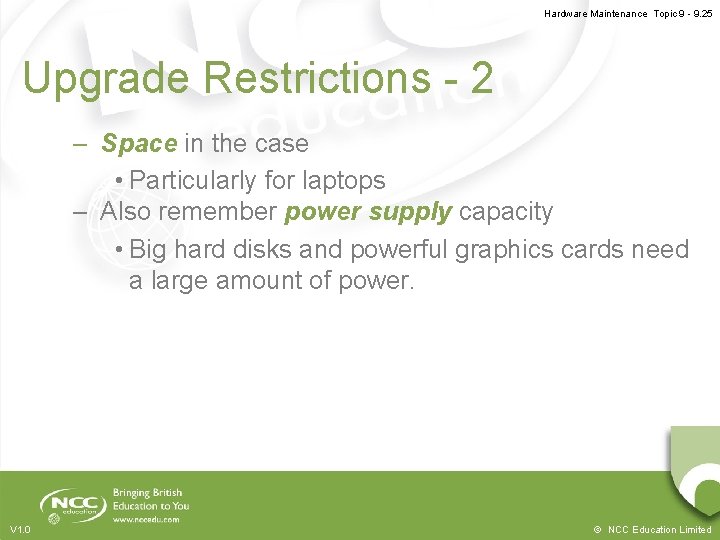 Hardware Maintenance Topic 9 - 9.25

Upgrade Restrictions - 2

– Space in the case

• Particularly for laptops

– Also remember power supply capacity

• Big hard disks and powerful graphics cards need a large amount of power.

NCC education

Bringing British Education to You

www.nccedu.com

V1.0

© NCC Education Limited